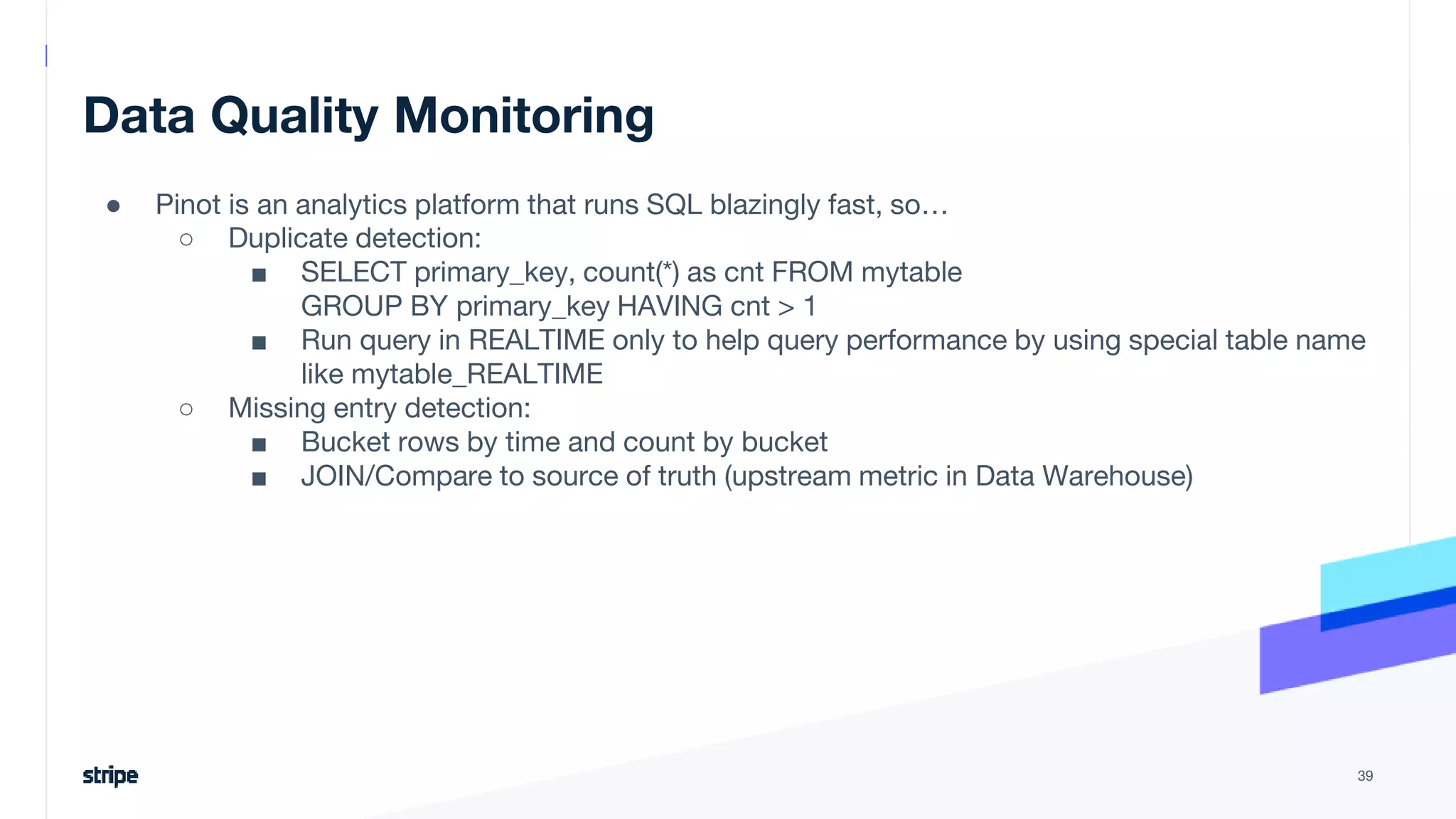 Data Quality Monitoring

● Pinot is an analytics platform that runs SQL blazingly fast, so…
  ○ Duplicate detection:
    ■ SELECT primary_key, count(*) as cnt FROM mytable GROUP BY primary_key HAVING cnt > 1
    ■ Run query in REALTIME only to help query performance by using special table name like mytable_REALTIME
  ○ Missing entry detection:
    ■ Bucket rows by time and count by bucket
    ■ JOIN/Compare to source of truth (upstream metric in Data Warehouse)

stripe

39